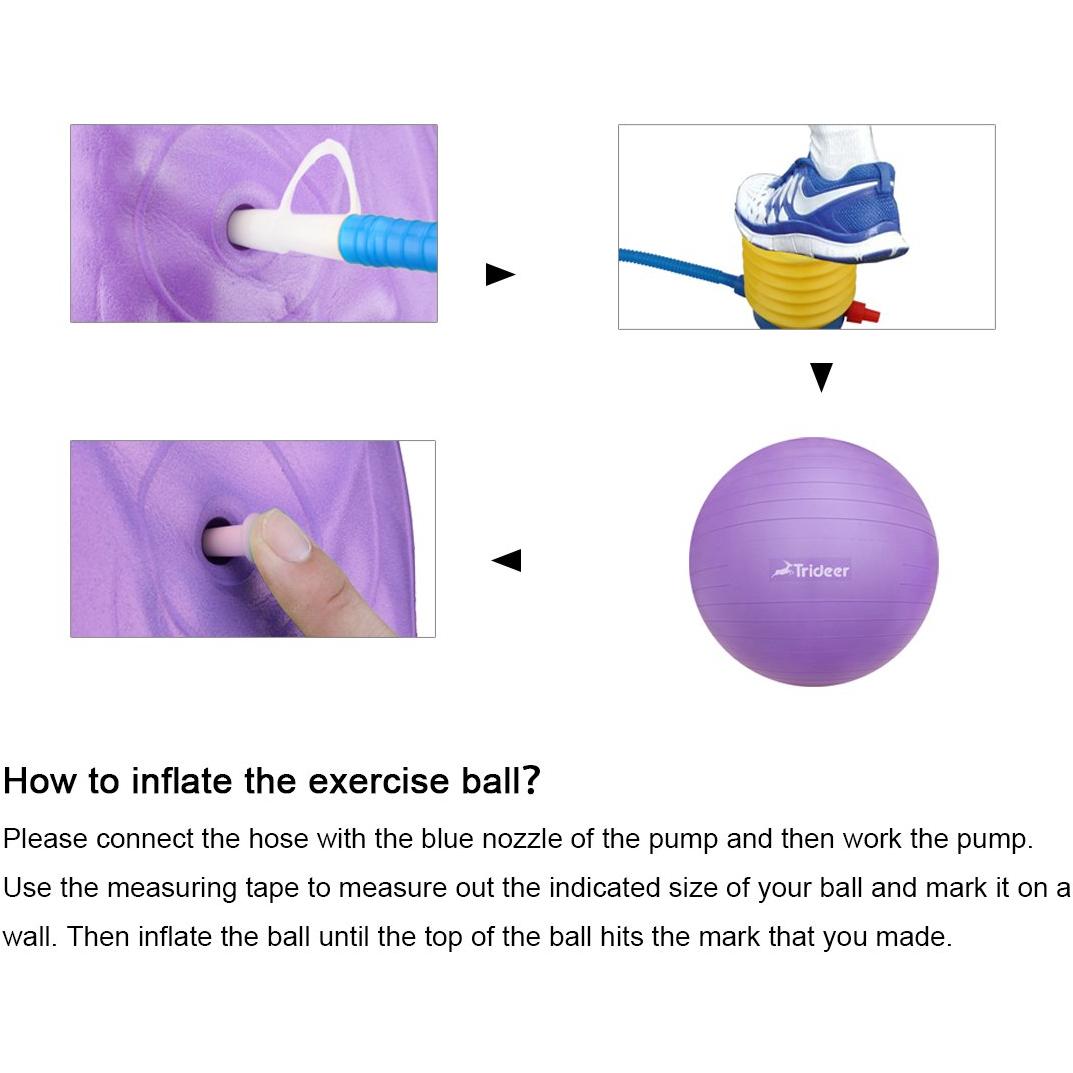 Trideer

How to inflate the exercise ball?

Please connect the hose with the blue nozzle of the pump and then work the pump. Use the measuring tape to measure out the indicated size of your ball and mark it on a wall. Then inflate the ball until the top of the ball hits the mark that you made.